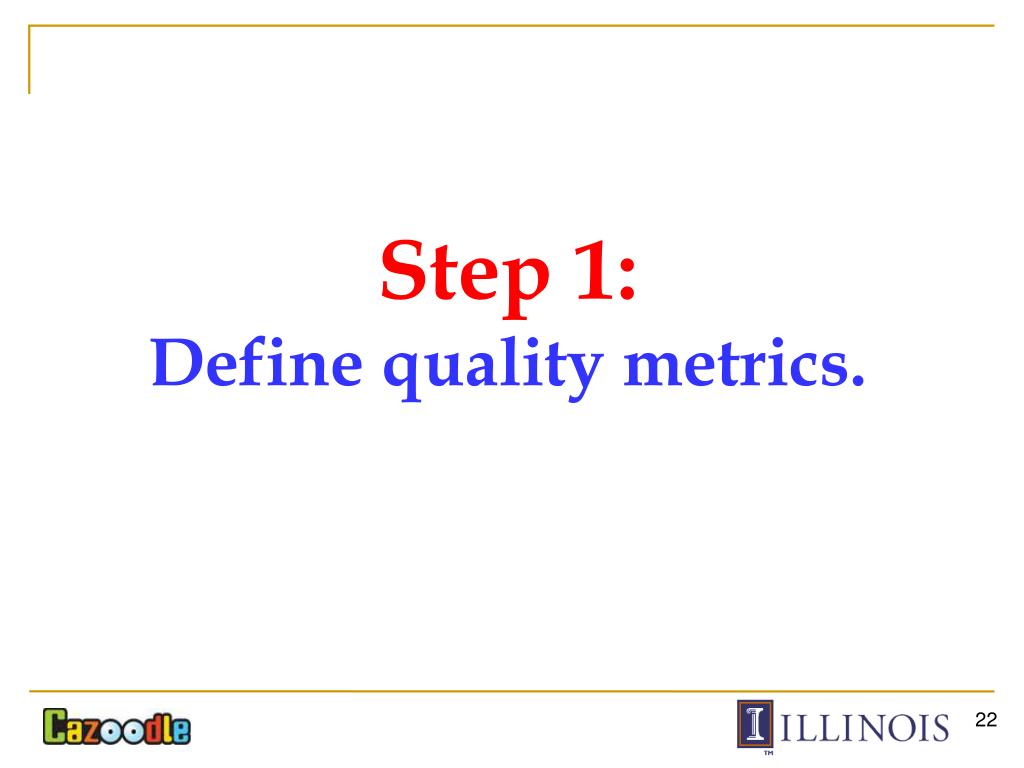 Step 1:
Define quality metrics.

Cazoodle

I ILLINOIS
TM

22